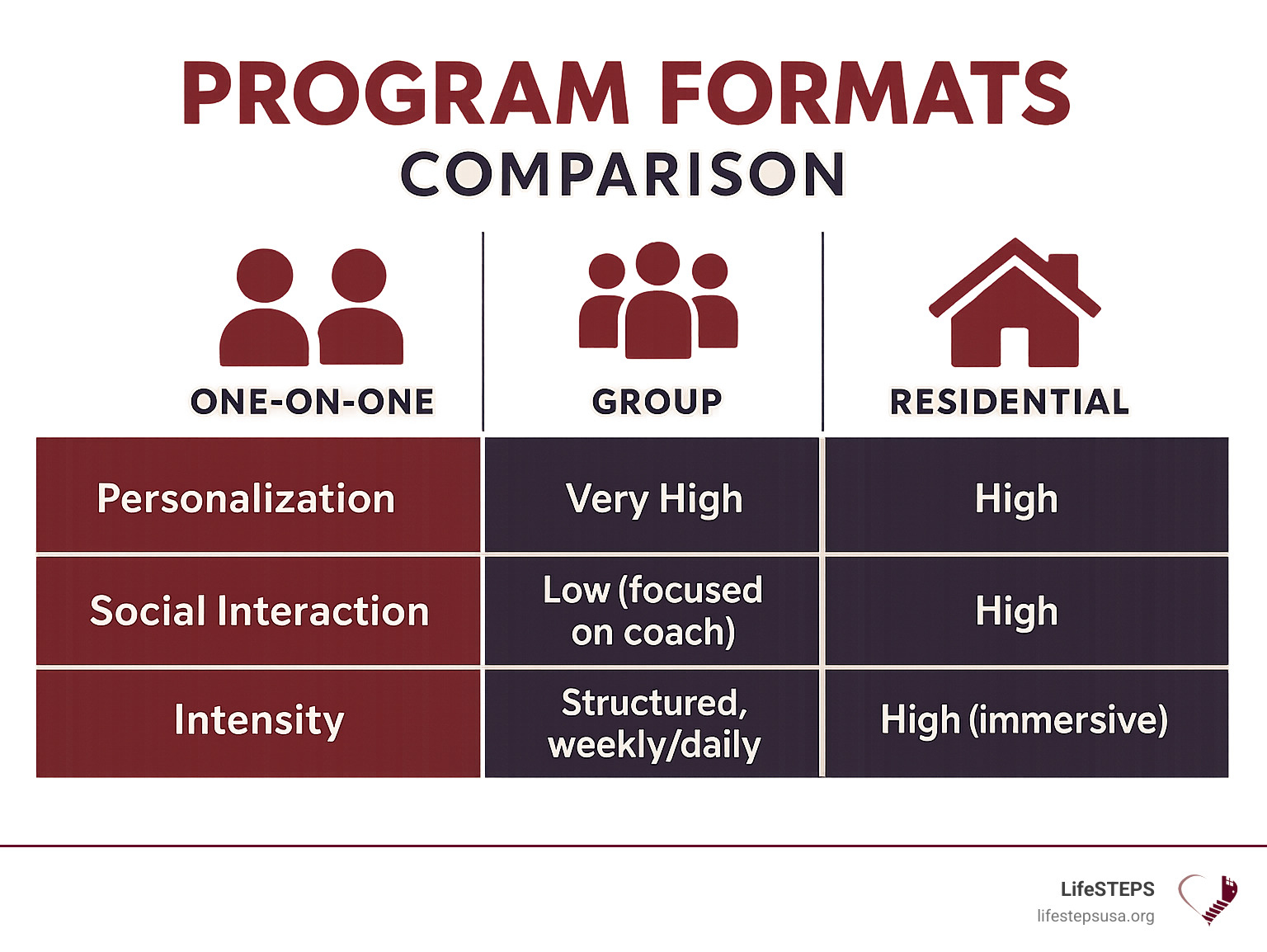 PROGRAM FORMATS
COMPARISON

| ONE-ON-ONE | GROUP | RESIDENTIAL |
|---|---|---|
| Personalization | Very High | High |
| Social Interaction | Low (focused on coach) | High |
| Intensity | Structured, weekly/daily | High (immersive) |

LifeSTEPS
lifestepsusa.org